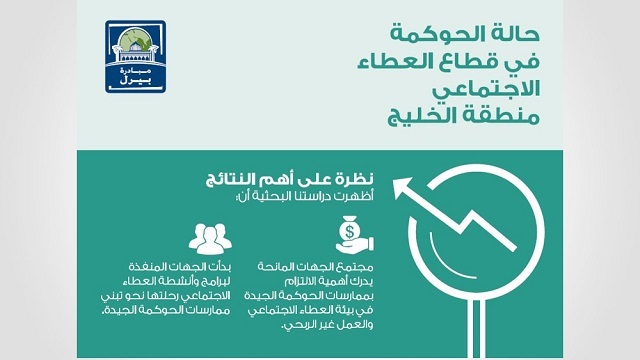 مبادرة
بيرل

حالة الحوكمة
في قطاع العطاء
الاجتماعي
منطقة الخليج

نظرة على أهم النتائج
أظهرت دراستنا البحثية أن:

مجتمع الجهات المانحة يدرك أهمية الالتزام بممارسات الحوكمة الجيدة في بيئة العطاء الاجتماعي والعمل غير الربحي.

بدأت الجهات المنفذة لبرامج وأنشطة العطاء الاجتماعي رحلتها نحو تبني ممارسات الحوكمة الجيدة.